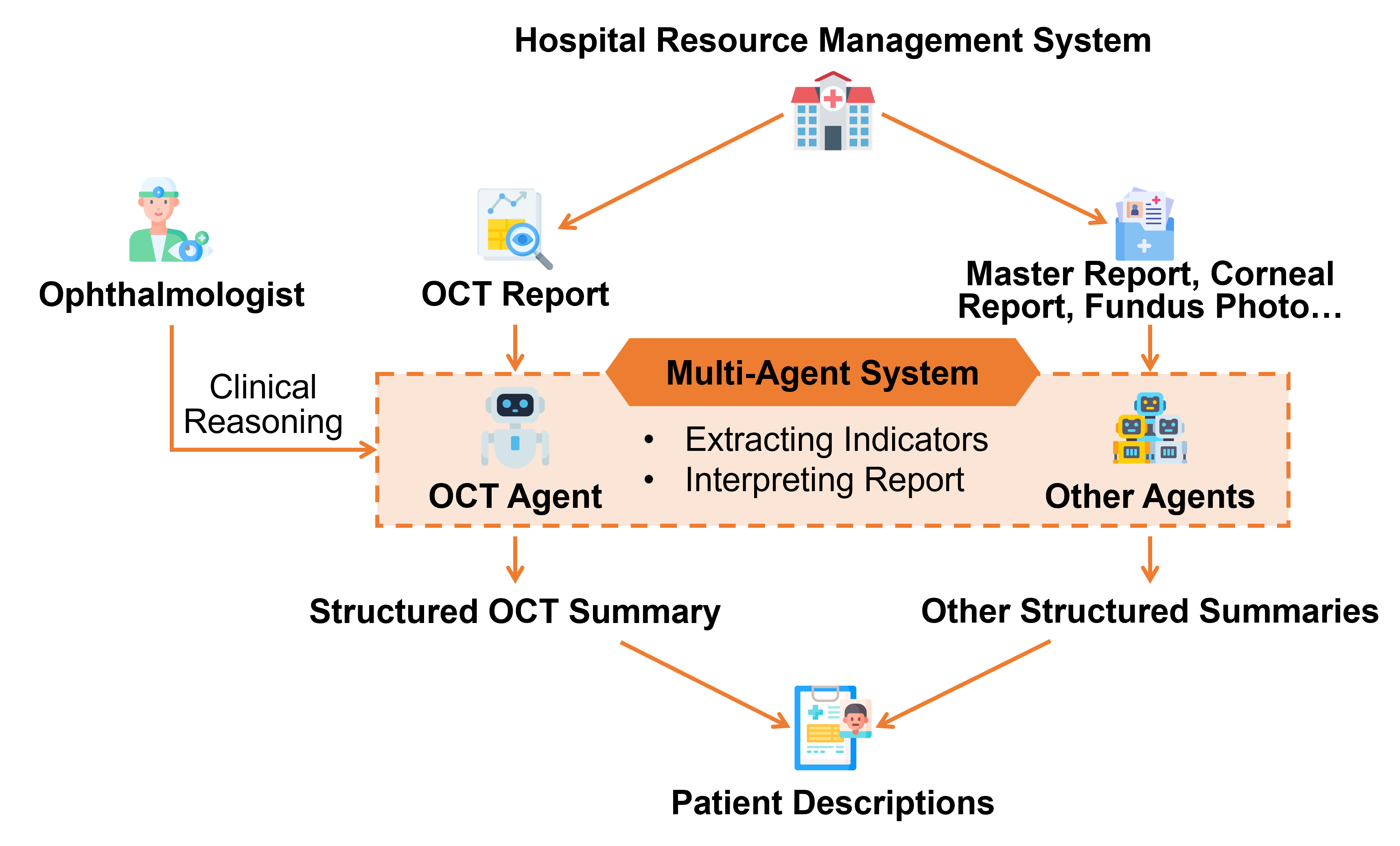 Hospital Resource Management System

Ophthalmologist

OCT Report

Master Report, Corneal Report, Fundus Photo…

Clinical Reasoning

Multi-Agent System

OCT Agent

• Extracting Indicators
• Interpreting Report

Other Agents

Structured OCT Summary

Other Structured Summaries

Patient Descriptions